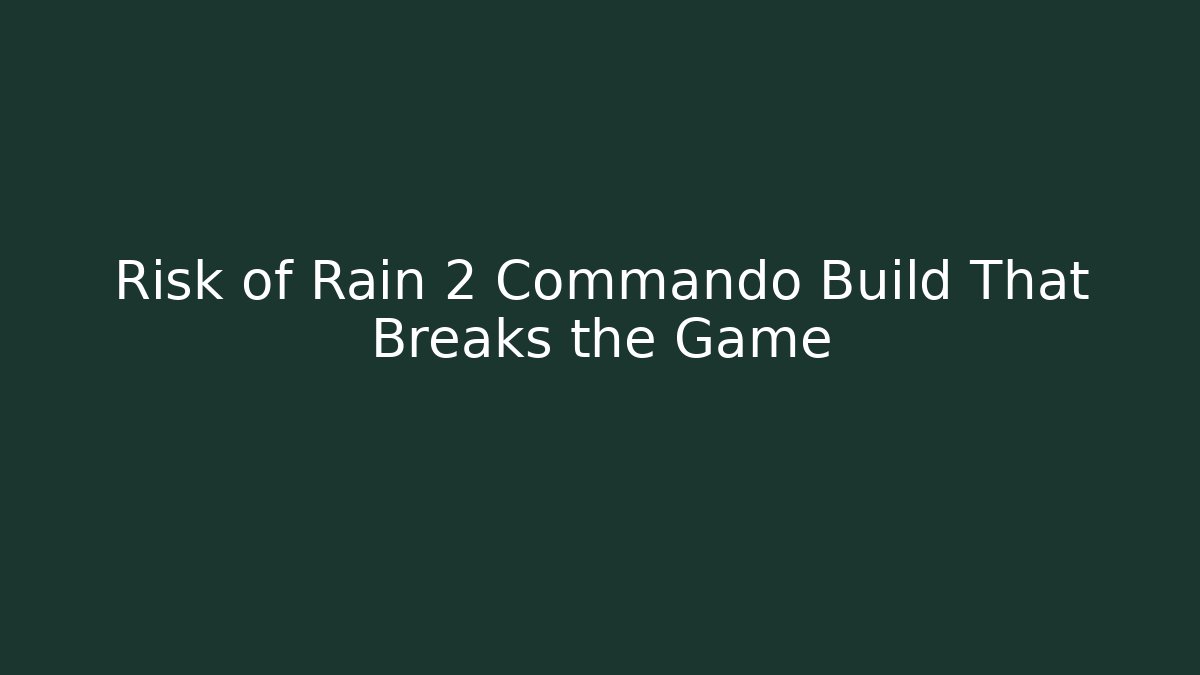 Risk of Rain 2 Commando Build That Breaks the Game